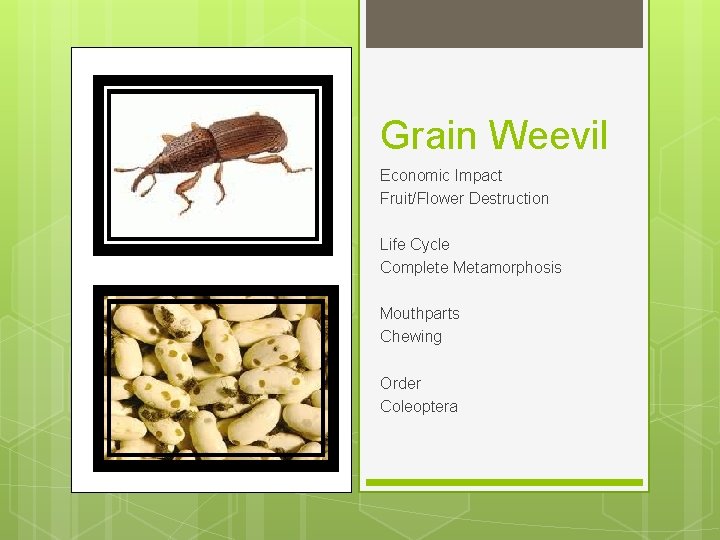 Grain Weevil

Economic Impact
Fruit/Flower Destruction

Life Cycle
Complete Metamorphosis

Mouthparts
Chewing

Order
Coleoptera